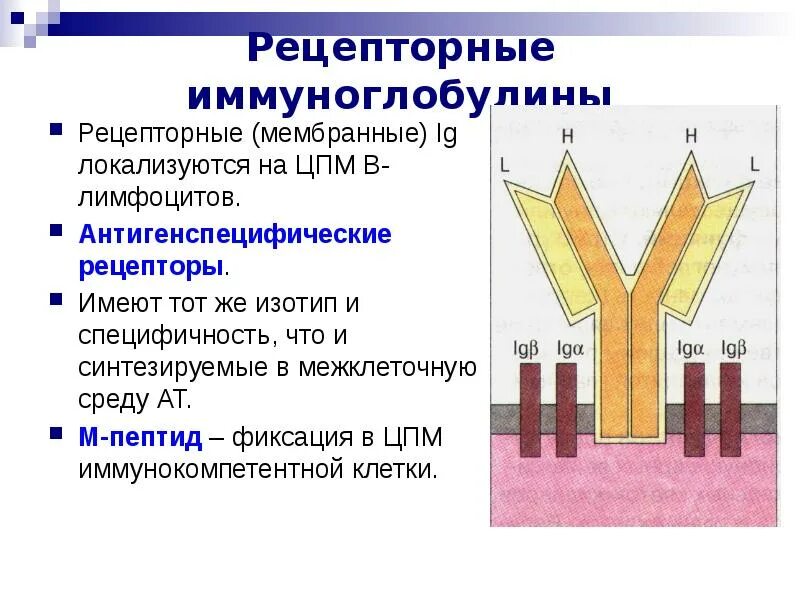 Рецепторные иммуноглобулины

Рецепторные (мембранные) Ig локализуются на ЦПМ В-лимфоцитов.

Антигенспецифические рецепторы.

Имеют тот же изотип и специфичность, что и синтезируемые в межклеточную среду АТ.

М-пептид – фиксация в ЦПМ иммунокомпетентной клетки.

L H H L

Igβ Igα Igα Igβ